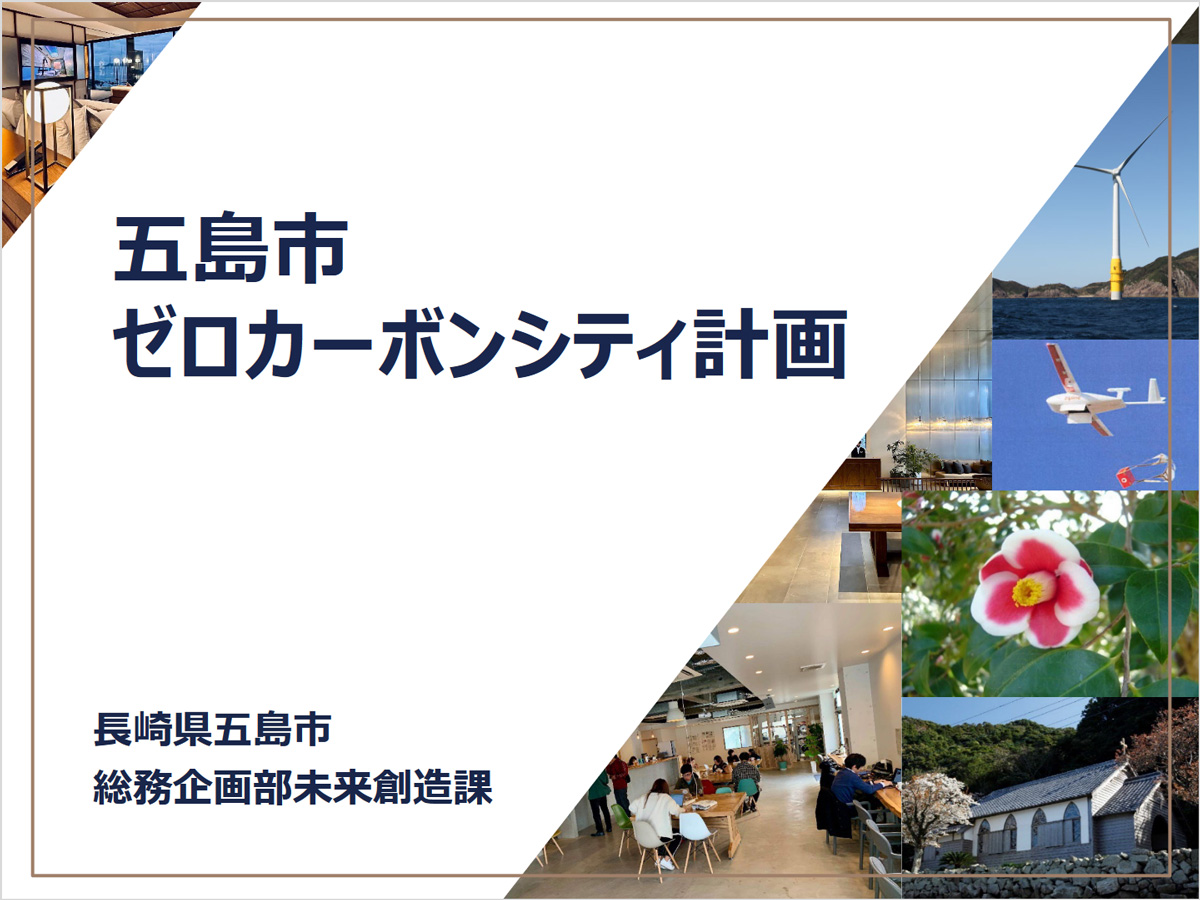 五島市
ゼロカーボンシティ計画

長崎県五島市
総務企画部未来創造課